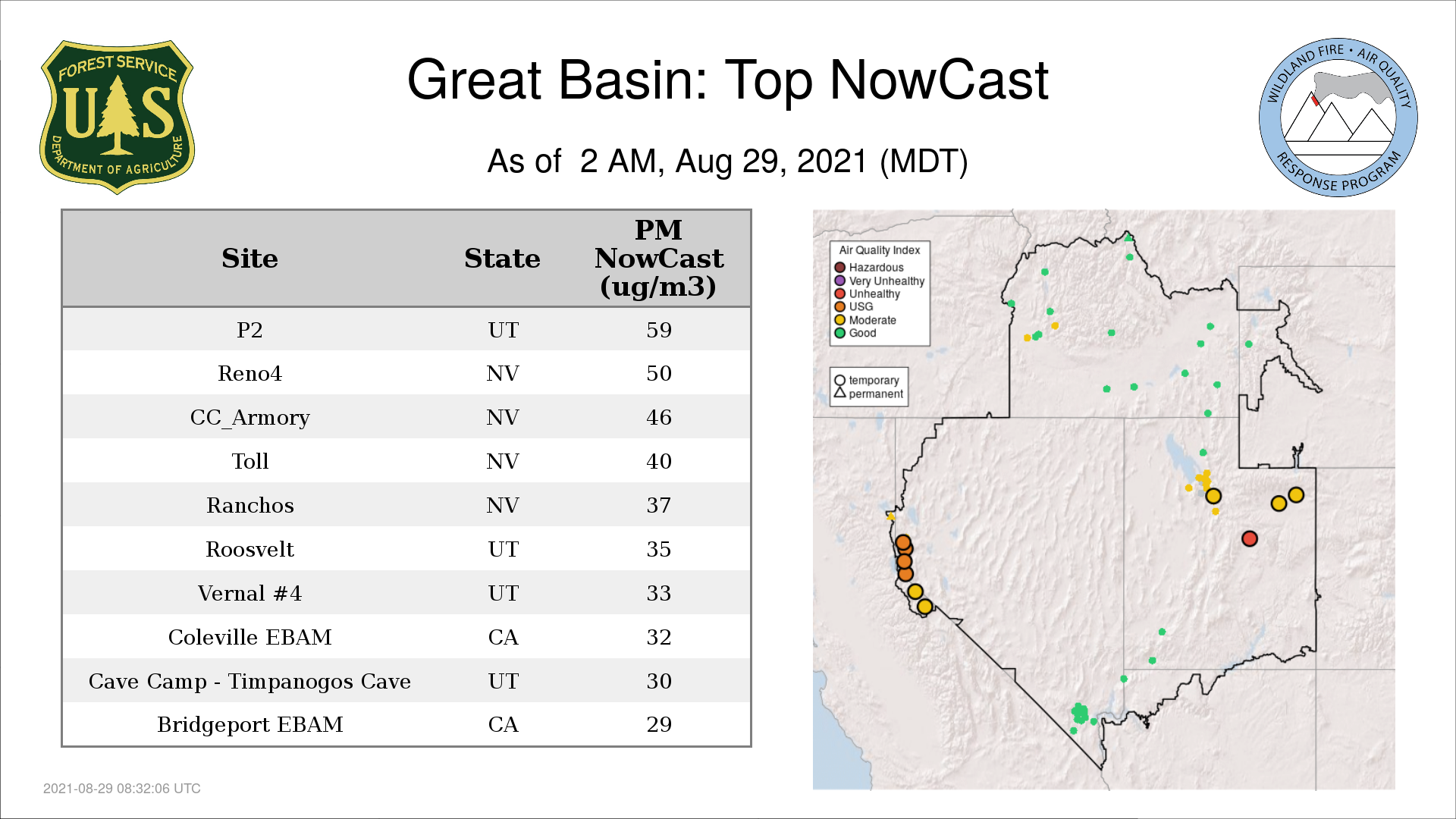 FOREST SERVICE
U S
DEPARTMENT OF AGRICULTURE

Great Basin: Top NowCast

As of 2 AM, Aug 29, 2021 (MDT)

WILDLAND FIRE • AIR QUALITY
RESPONSE PROGRAM

| Site | State | PM NowCast (ug/m3) |
|---|---|---|
| P2 | UT | 59 |
| Reno4 | NV | 50 |
| CC_Armory | NV | 46 |
| Toll | NV | 40 |
| Ranchos | NV | 37 |
| Roosvelt | UT | 35 |
| Vernal #4 | UT | 33 |
| Coleville EBAM | CA | 32 |
| Cave Camp - Timpanogos Cave | UT | 30 |
| Bridgeport EBAM | CA | 29 |

Air Quality Index
Hazardous
Very Unhealthy
Unhealthy
USG
Moderate
Good

temporary
permanent

2021-08-29 08:32:06 UTC